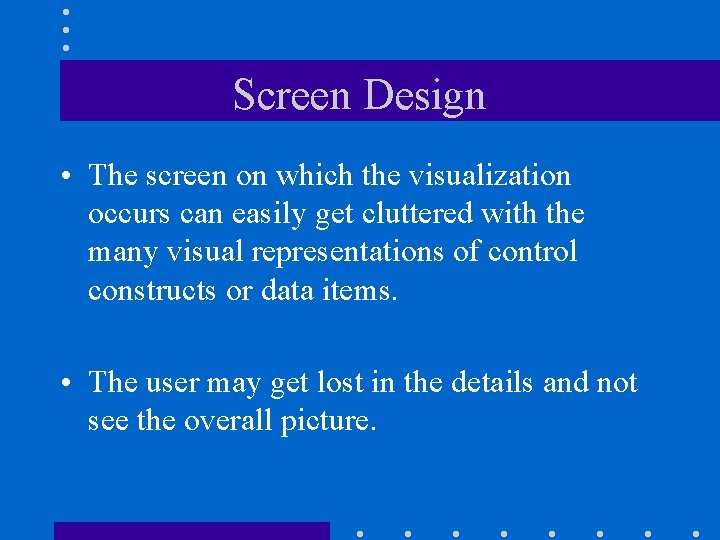 Screen Design

• The screen on which the visualization occurs can easily get cluttered with the many visual representations of control constructs or data items.

• The user may get lost in the details and not see the overall picture.